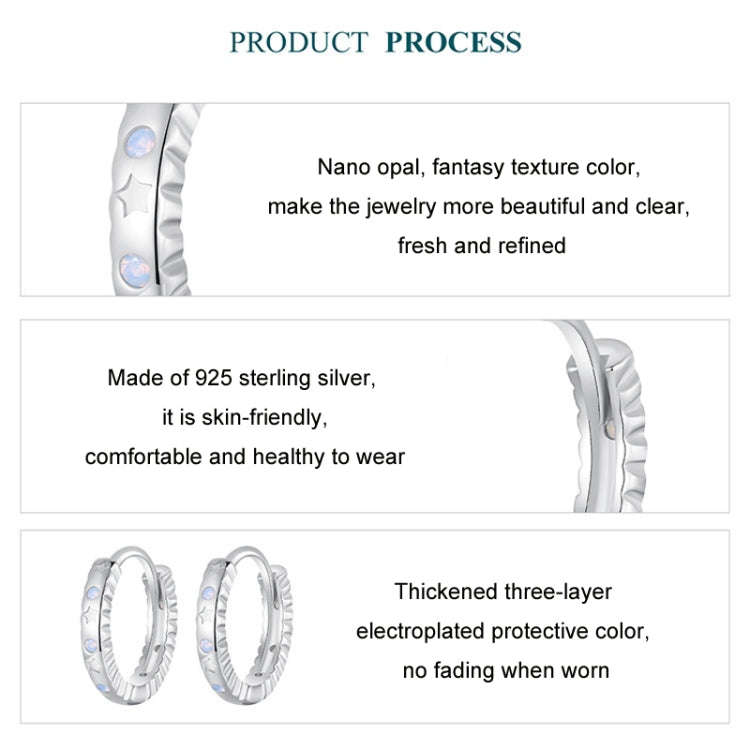 PRODUCT PROCESS

Nano opal, fantasy texture color, make the jewelry more beautiful and clear, fresh and refined

Made of 925 sterling silver, it is skin-friendly, comfortable and healthy to wear

Thickened three-layer electroplated protective color, no fading when worn